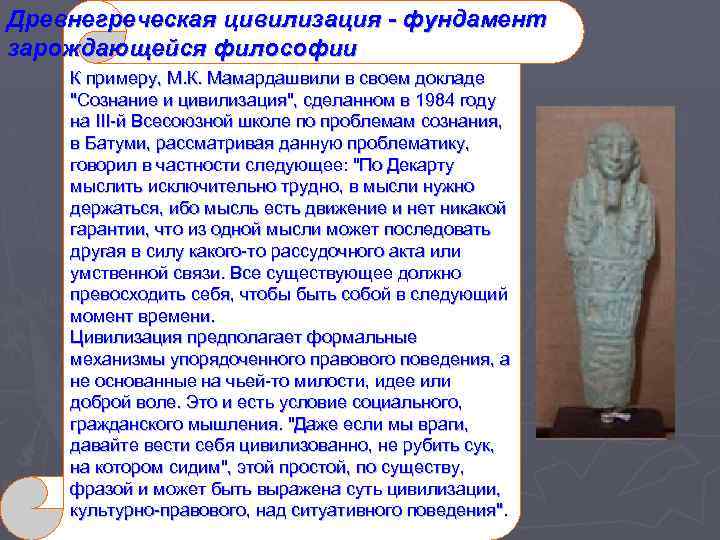 Древнегреческая цивилизация - фундамент зарождающейся философии

К примеру, М.К. Мамардашвили в своем докладе "Сознание и цивилизация", сделанном в 1984 году на III-й Всесоюзной школе по проблемам сознания, в Батуми, рассматривая данную проблематику, говорил в частности следующее: "По Декарту мыслить исключительно трудно, в мысли нужно держаться, ибо мысль есть движение и нет никакой гарантии, что из одной мысли может последовать другая в силу какого-то рассудочного акта или умственной связи. Все существующее должно превосходить себя, чтобы быть собой в следующий момент времени.
Цивилизация предполагает формальные механизмы упорядоченного правового поведения, а не основанные на чьей-то милости, идее или доброй воле. Это и есть условие социального, гражданского мышления. "Даже если мы враги, давайте вести себя цивилизованно, не рубить сук, на котором сидим", этой простой, по существу, фразой и может быть выражена суть цивилизации, культурно-правового, над ситуативного поведения".